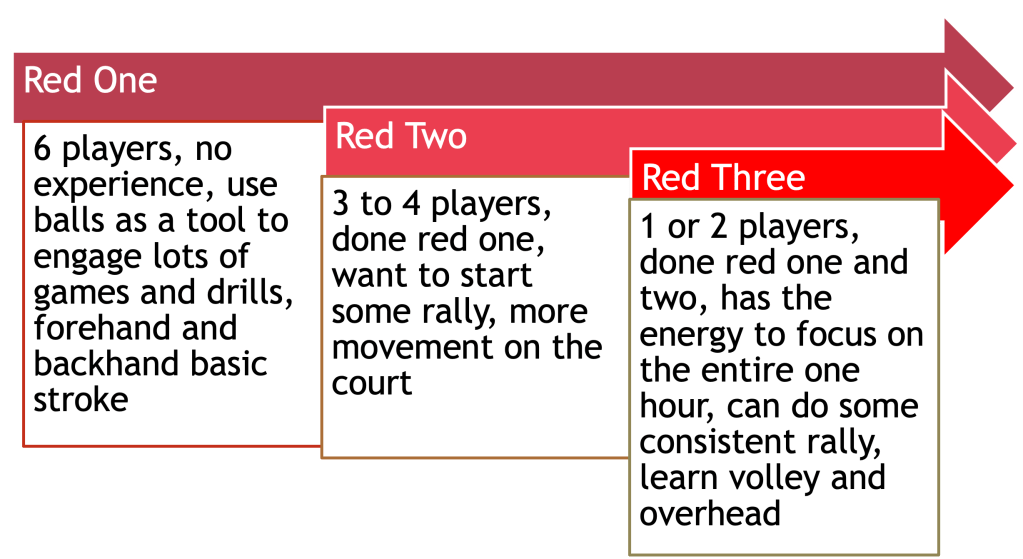 Red One

6 players, no experience, use balls as a tool to engage lots of games and drills, forehand and backhand basic stroke

Red Two

3 to 4 players, done red one, want to start some rally, more movement on the court

Red Three

1 or 2 players, done red one and two, has the energy to focus on the entire one hour, can do some consistent rally, learn volley and overhead